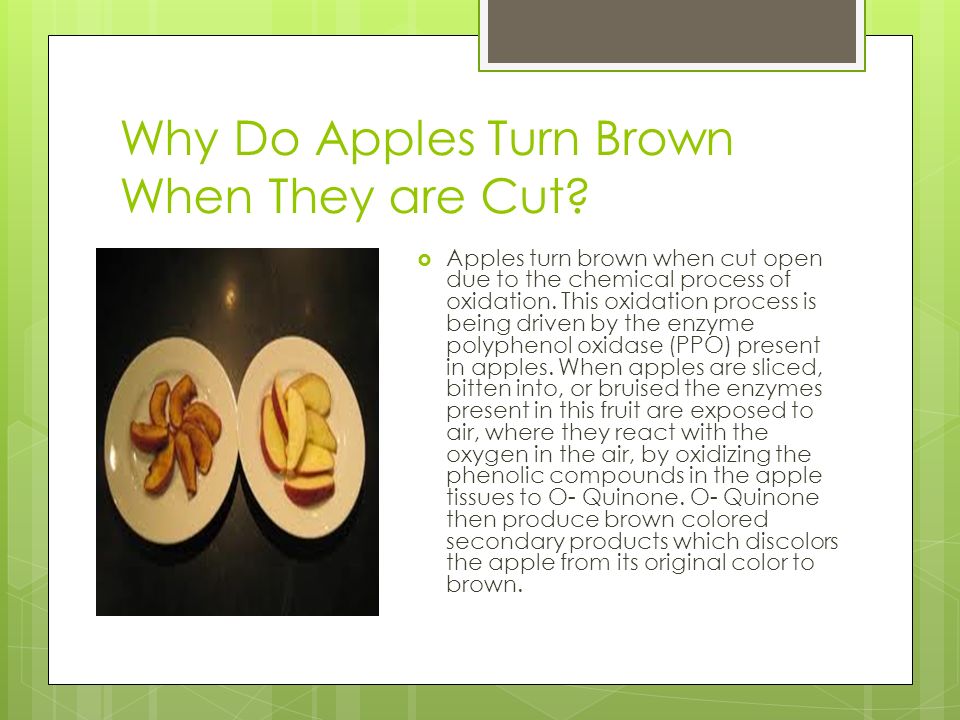 Why Do Apples Turn Brown When They are Cut?

Apples turn brown when cut open due to the chemical process of oxidation. This oxidation process is being driven by the enzyme polyphenol oxidase (PPO) present in apples. When apples are sliced, bitten into, or bruised the enzymes present in this fruit are exposed to air, where they react with the oxygen in the air, by oxidizing the phenolic compounds in the apple tissues to O- Quinone. O- Quinone then produce brown colored secondary products which discolors the apple from its original color to brown.